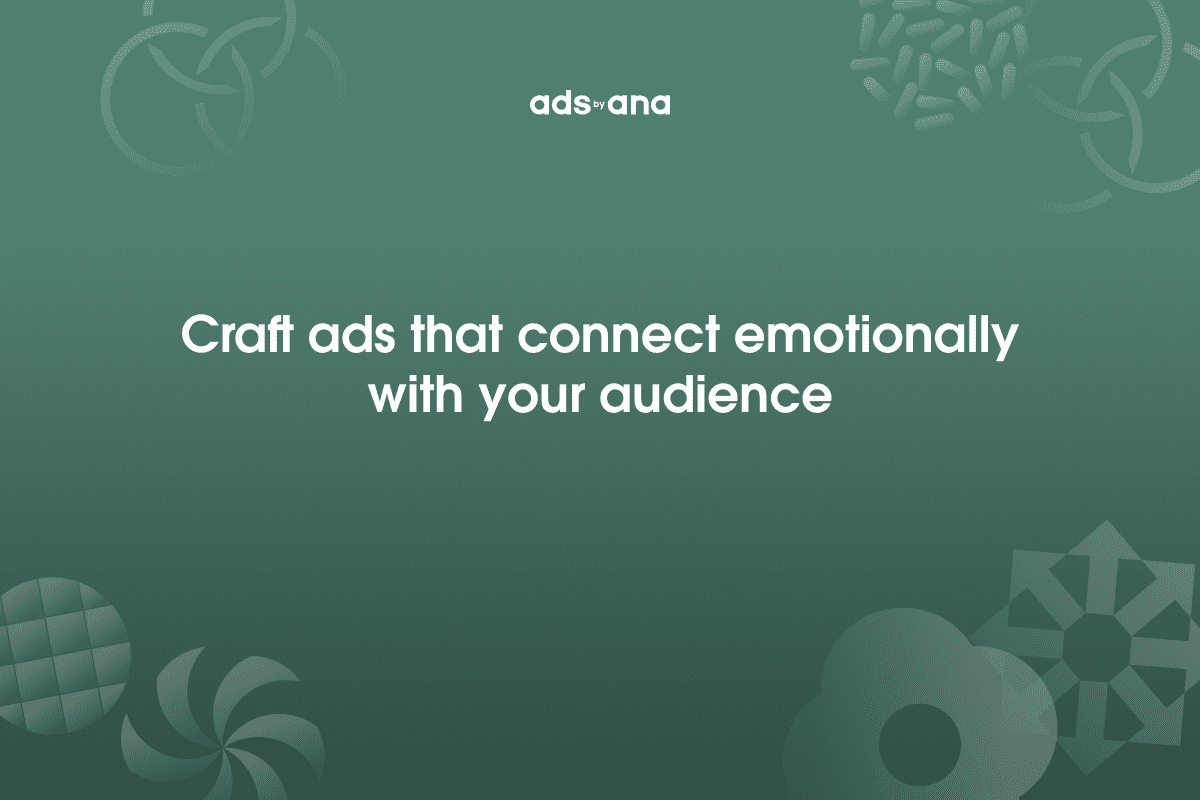 ads by ana

Craft ads that connect emotionally with your audience